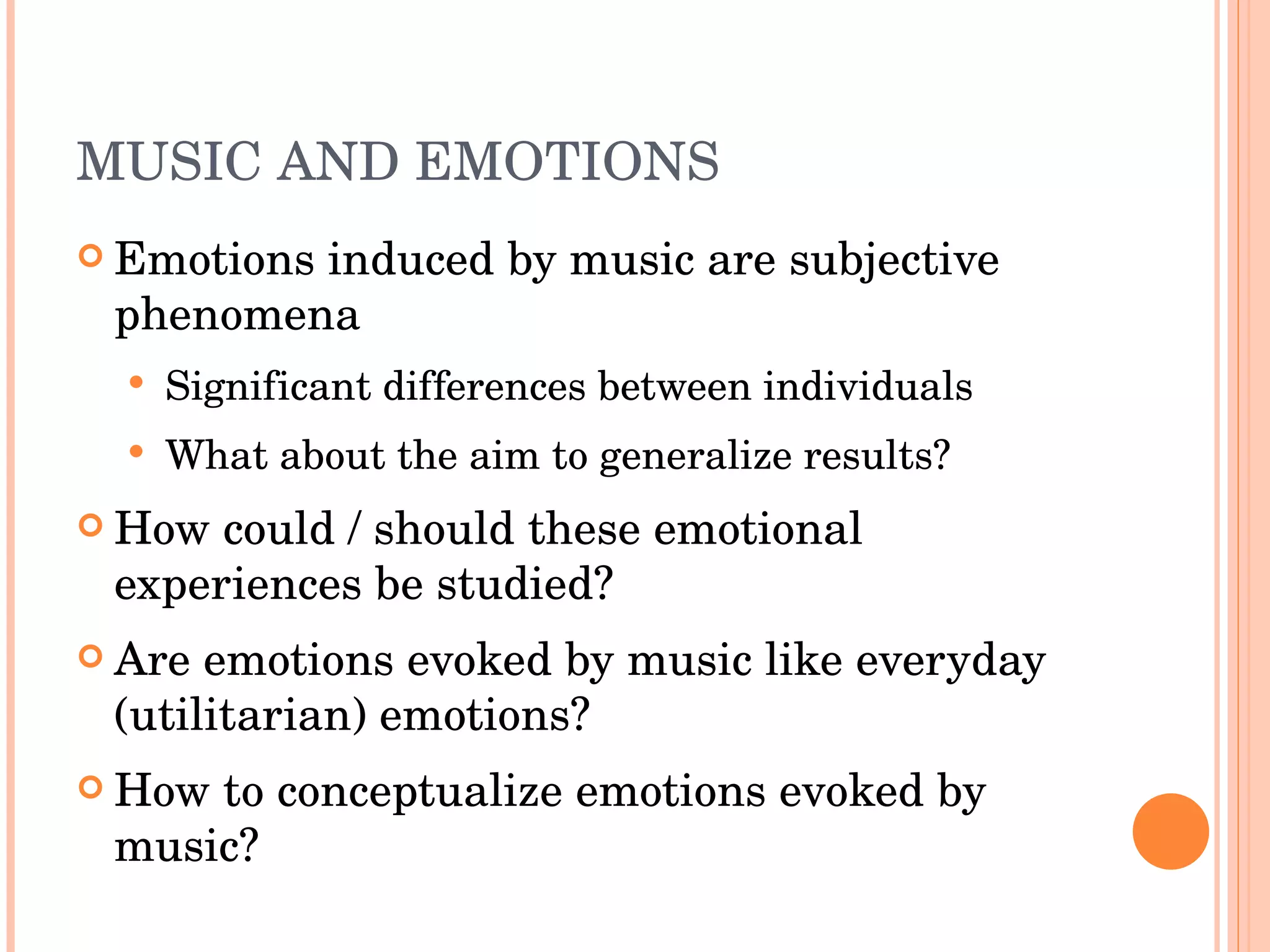 MUSIC AND EMOTIONS

Emotions induced by music are subjective phenomena

Significant differences between individuals

What about the aim to generalize results?

How could / should these emotional experiences be studied?

Are emotions evoked by music like everyday (utilitarian) emotions?

How to conceptualize emotions evoked by music?